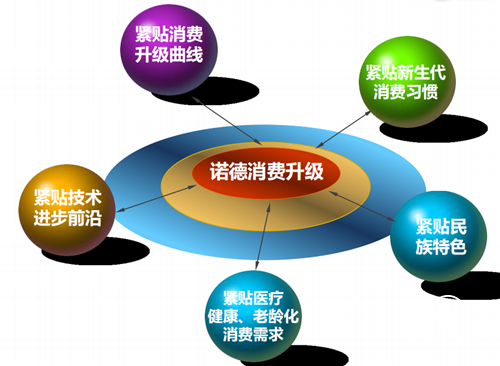 紧贴消费升级曲线

紧贴新生代消费习惯

诺德消费升级

紧贴技术进步前沿

紧贴民族特色

紧贴医疗健康、老龄化消费需求